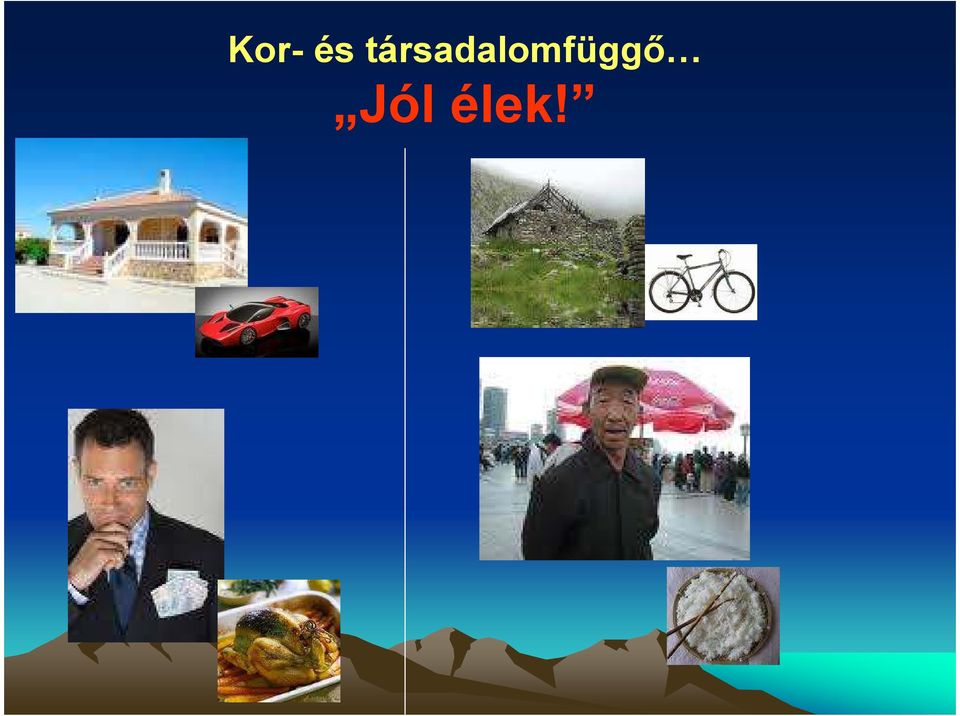 Kor- és társadalomfüggő…
„Jól élek!”